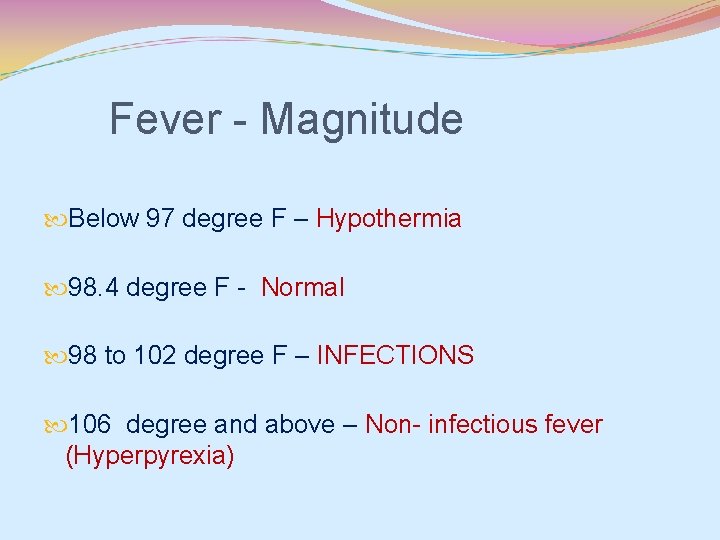 Fever - Magnitude

Below 97 degree F – Hypothermia

98.4 degree F - Normal

98 to 102 degree F – INFECTIONS

106 degree and above – Non- infectious fever (Hyperpyrexia)